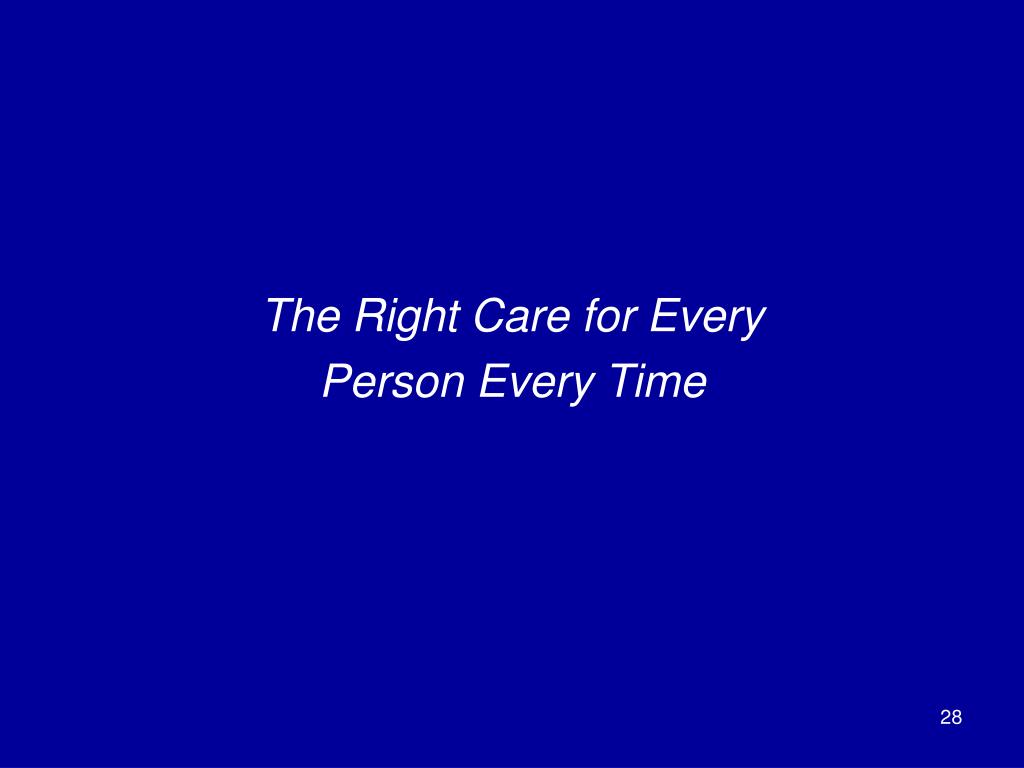 The Right Care for Every Person Every Time

28